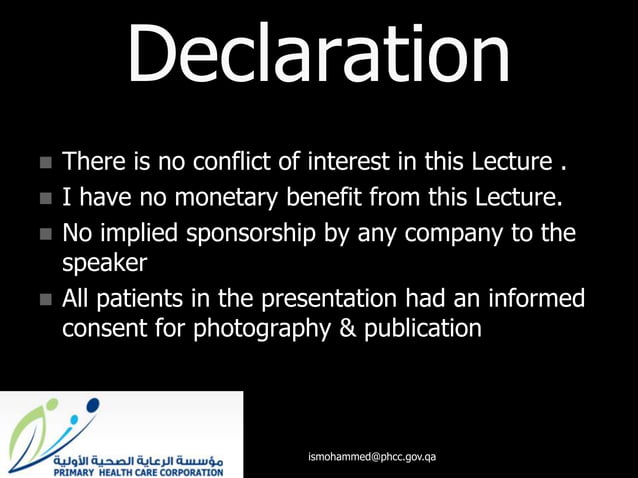 Declaration

- There is no conflict of interest in this Lecture .
- I have no monetary benefit from this Lecture.
- No implied sponsorship by any company to the speaker
- All patients in the presentation had an informed consent for photography & publication

مؤسسة الرعاية الصحية الأولية
PRIMARY HEALTH CARE CORPORATION

ismohammed@phcc.gov.qa